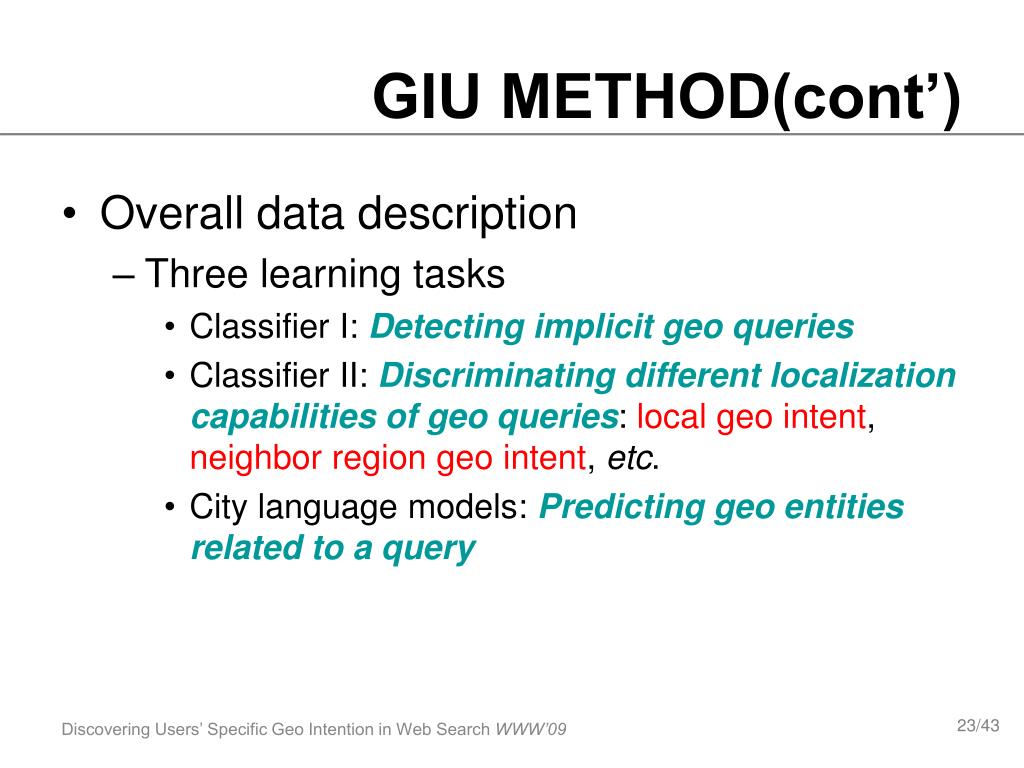 GIU METHOD(cont’)

• Overall data description
– Three learning tasks
• Classifier I: Detecting implicit geo queries
• Classifier II: Discriminating different localization capabilities of geo queries: local geo intent, neighbor region geo intent, etc.
• City language models: Predicting geo entities related to a query

Discovering Users’ Specific Geo Intention in Web Search WWW’09

23/43